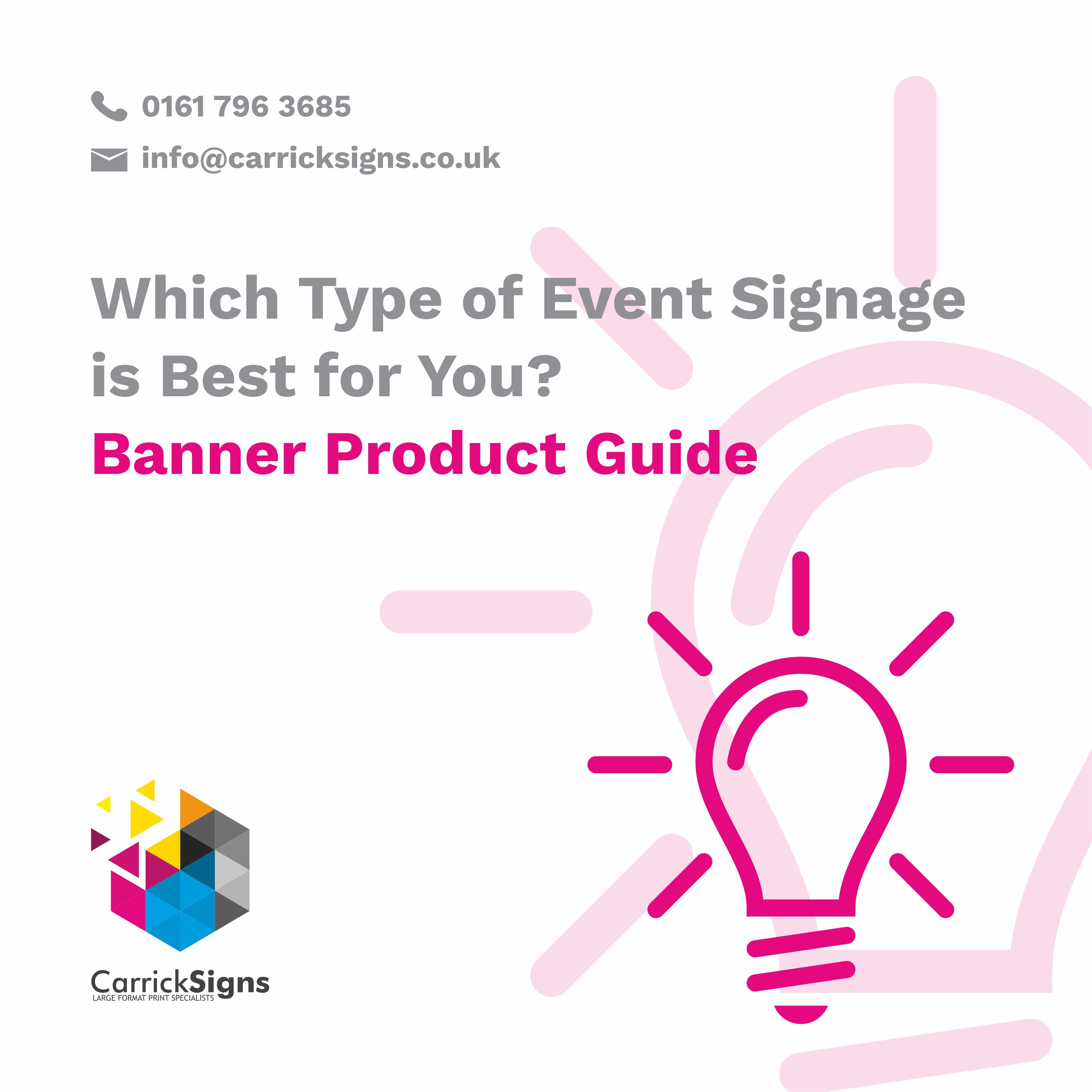 0161 796 3685

info@carricksigns.co.uk

Which Type of Event Signage is Best for You?

Banner Product Guide

CarrickSigns
LARGE FORMAT PRINT SPECIALISTS